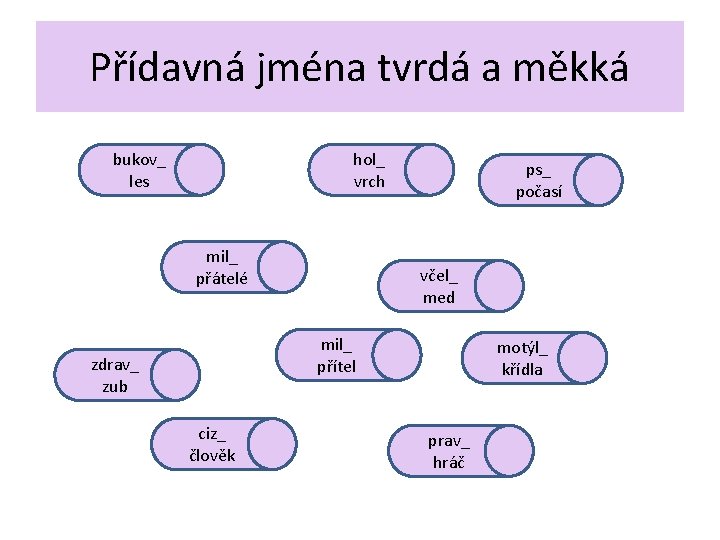 Přídavná jména tvrdá a měkká

bukov_ les

hol_ vrch

ps_ počasí

mil_ přátelé

včel_ med

zdrav_ zub

mil_ přítel

motýl_ křídla

ciz_ člověk

prav_ hráč